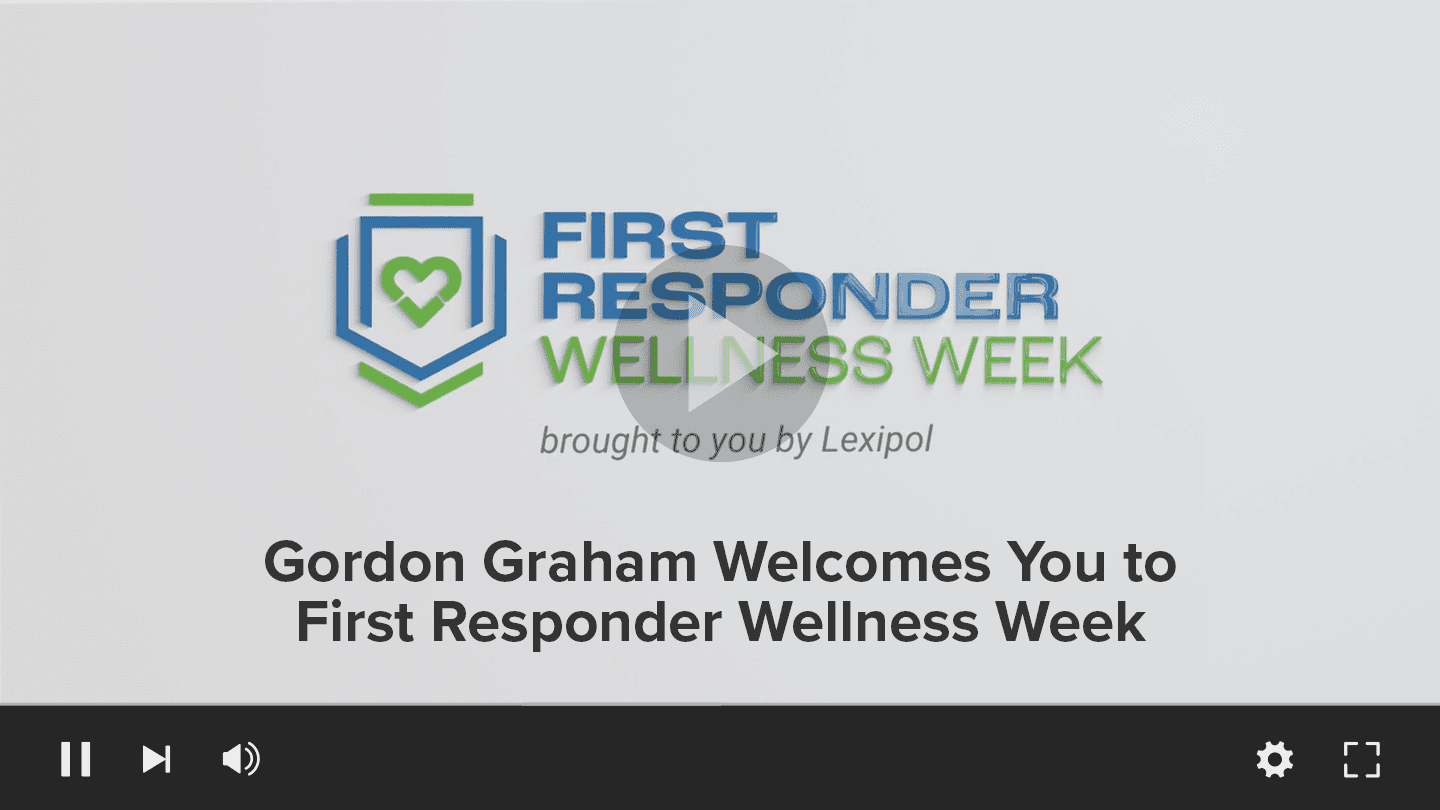 FIRST RESPONDER WELLNESS WEEK

brought to you by Lexipol

Gordon Graham Welcomes You to First Responder Wellness Week